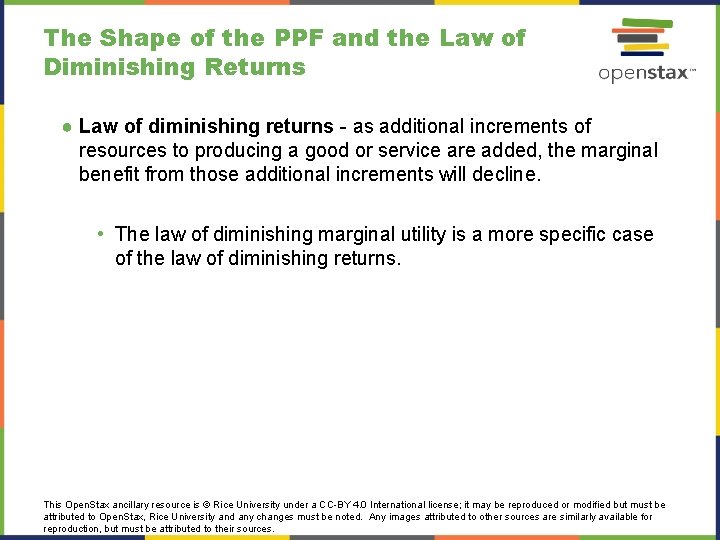 The Shape of the PPF and the Law of Diminishing Returns

openstax™

● **Law of diminishing returns** - as additional increments of resources to producing a good or service are added, the marginal benefit from those additional increments will decline.

• The law of diminishing marginal utility is a more specific case of the law of diminishing returns.

This OpenStax ancillary resource is © Rice University under a CC-BY 4.0 International license; it may be reproduced or modified but must be attributed to OpenStax, Rice University and any changes must be noted. Any images attributed to other sources are similarly available for reproduction, but must be attributed to their sources.